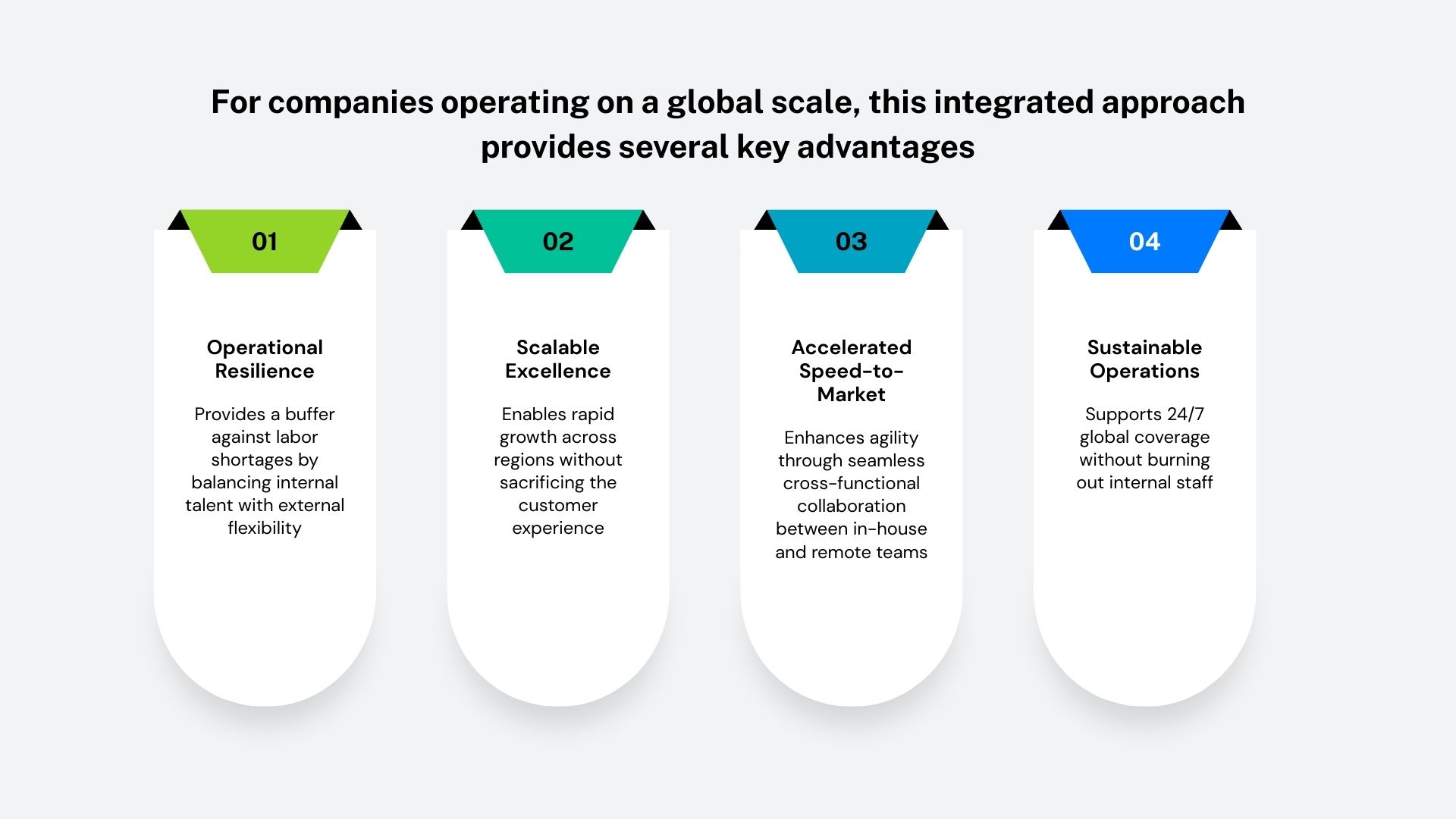 For companies operating on a global scale, this integrated approach provides several key advantages

01

Operational Resilience

Provides a buffer against labor shortages by balancing internal talent with external flexibility

02

Scalable Excellence

Enables rapid growth across regions without sacrificing the customer experience

03

Accelerated Speed-to-Market

Enhances agility through seamless cross-functional collaboration between in-house and remote teams

04

Sustainable Operations

Supports 24/7 global coverage without burning out internal staff